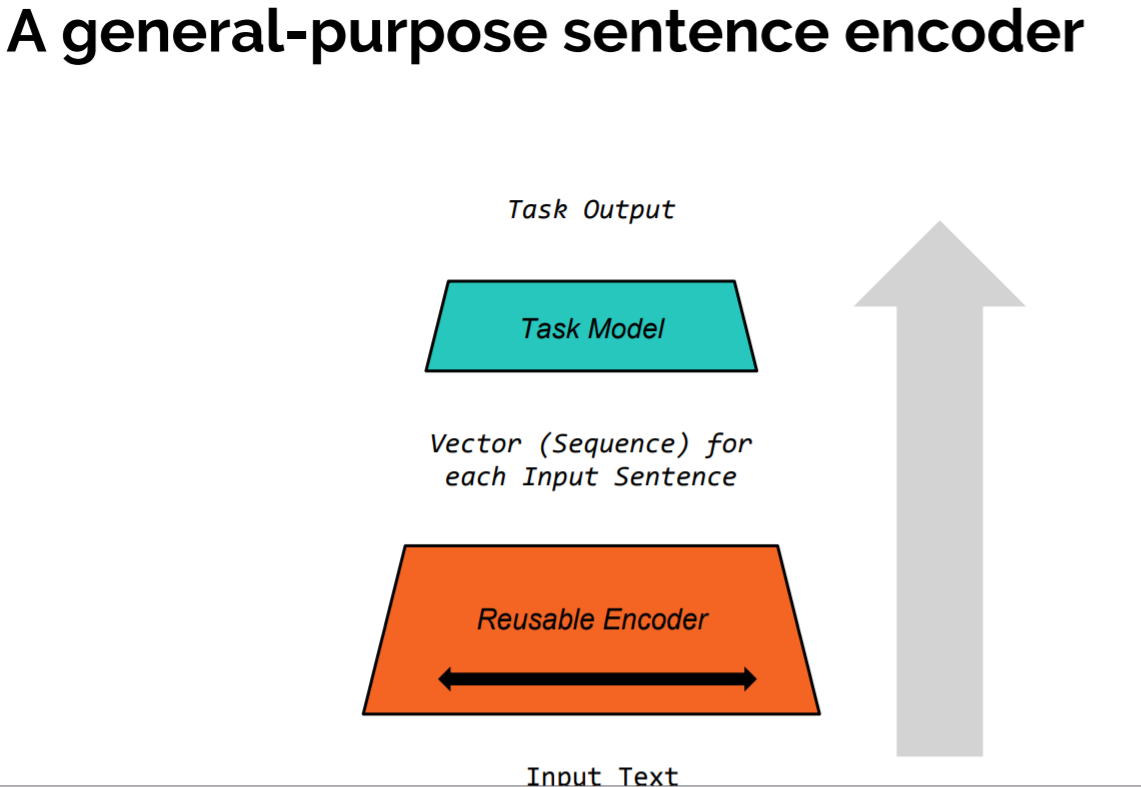 A general-purpose sentence encoder

Task Output

Task Model

Vector (Sequence) for each Input Sentence

Reusable Encoder

Input Text